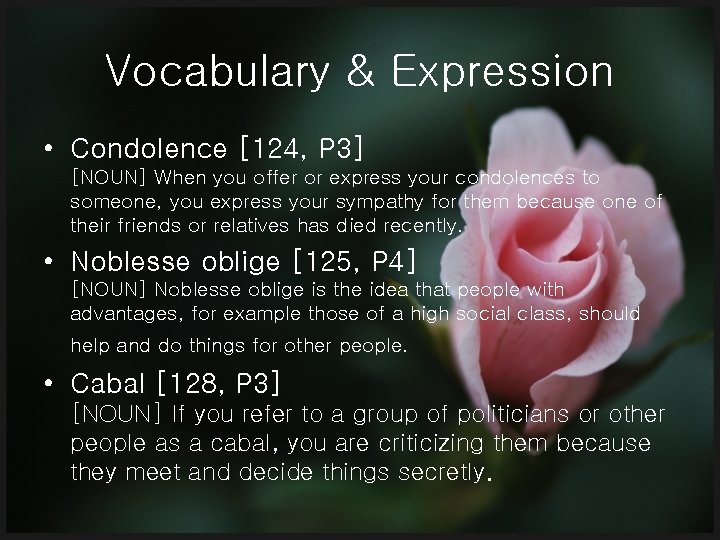 Vocabulary & Expression

• Condolence [124, P3]
[NOUN] When you offer or express your condolences to someone, you express your sympathy for them because one of their friends or relatives has died recently.

• Noblesse oblige [125, P4]
[NOUN] Noblesse oblige is the idea that people with advantages, for example those of a high social class, should help and do things for other people.

• Cabal [128, P3]
[NOUN] If you refer to a group of politicians or other people as a cabal, you are criticizing them because they meet and decide things secretly.